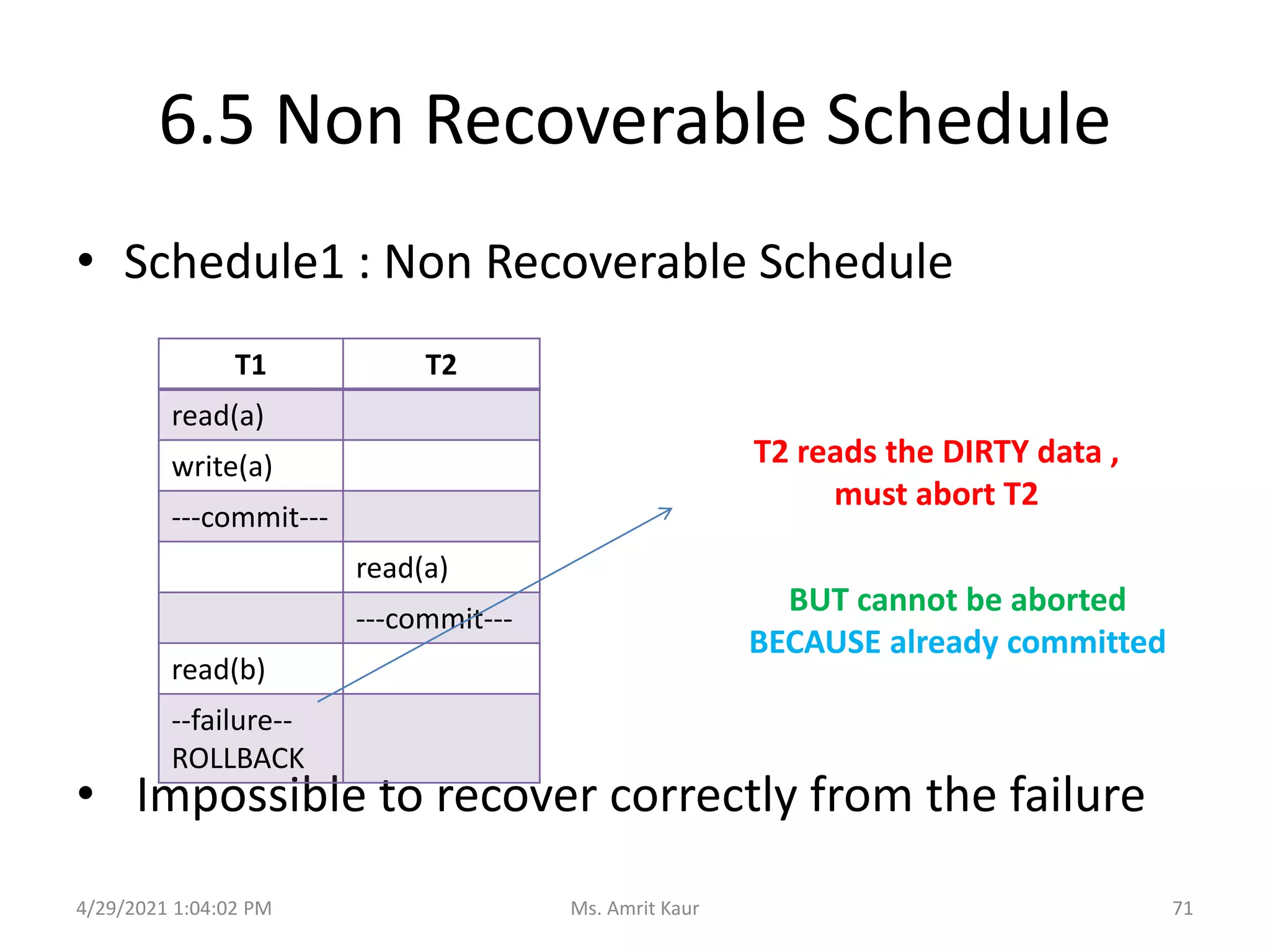 6.5 Non Recoverable Schedule

• Schedule1 : Non Recoverable Schedule

| T1 | T2 |
|---|---|
| read(a) | |
| write(a) | |
| ---commit--- | |
| | read(a) |
| | ---commit--- |
| read(b) | |
| --failure-- ROLLBACK | |

T2 reads the DIRTY data , must abort T2

BUT cannot be aborted BECAUSE already committed

• Impossible to recover correctly from the failure

4/29/2021 1:04:02 PM

Ms. Amrit Kaur

71